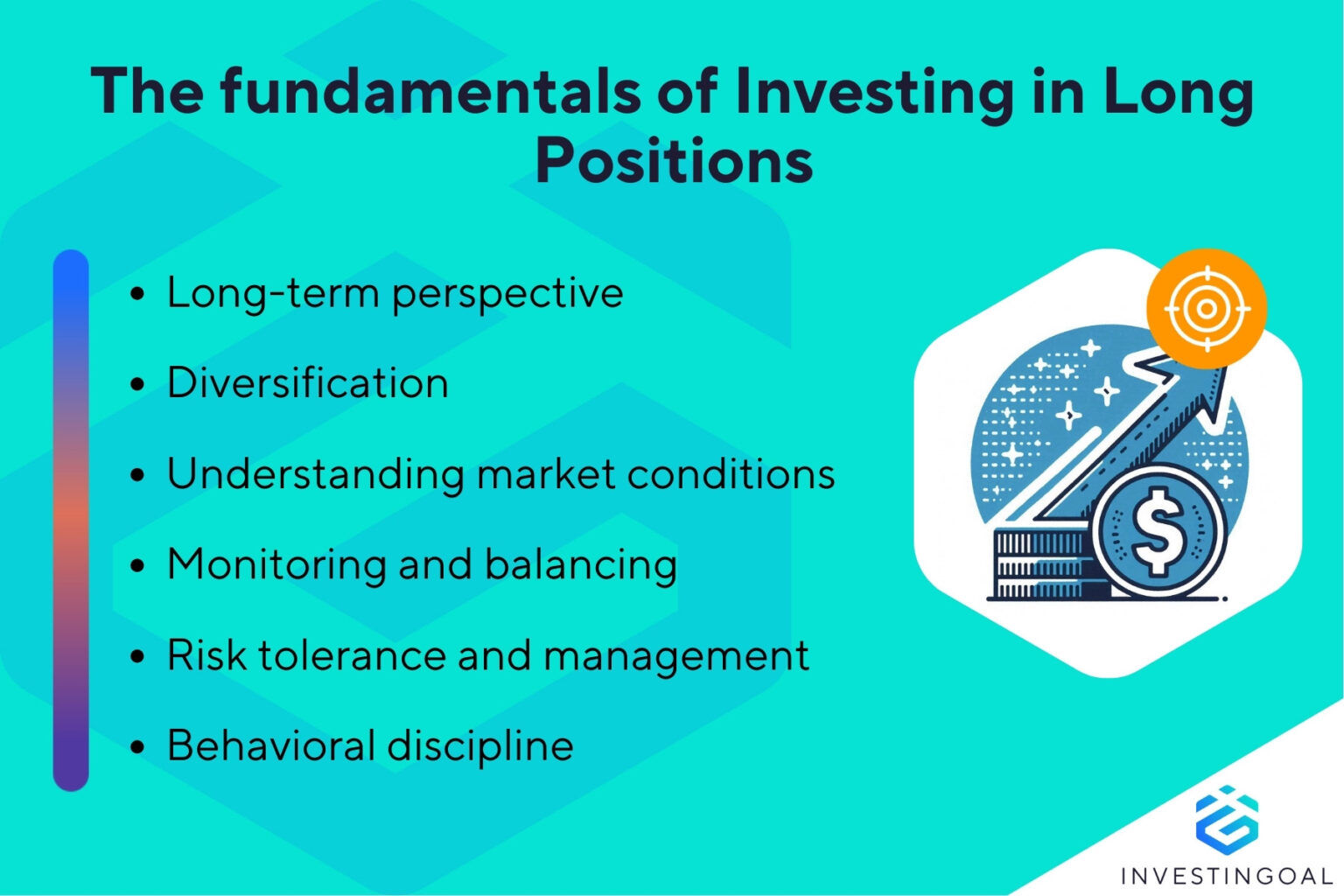 The fundamentals of Investing in Long Positions

• Long-term perspective
• Diversification
• Understanding market conditions
• Monitoring and balancing
• Risk tolerance and management
• Behavioral discipline

$

INVESTINGOAL